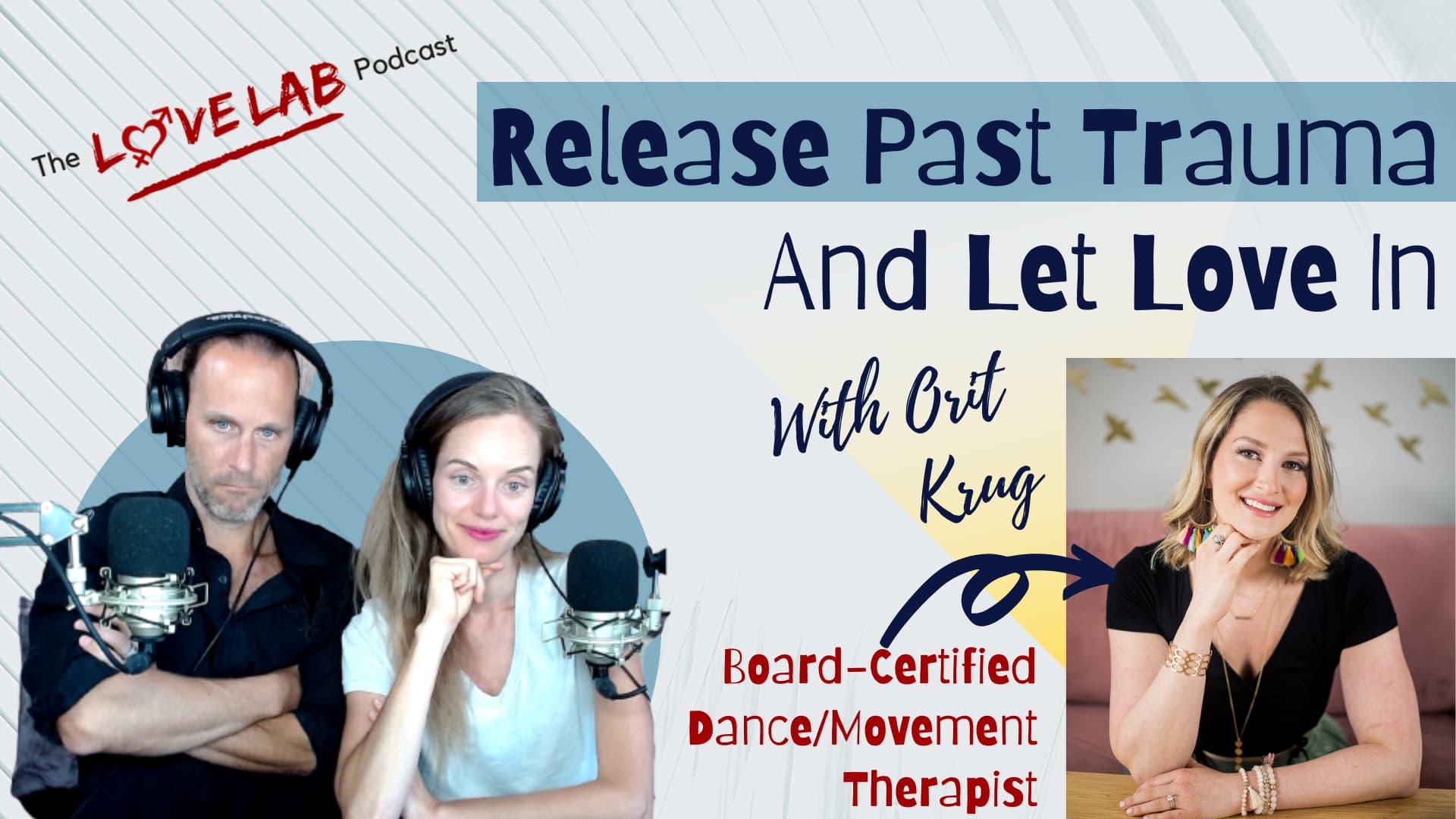 The LOVE LAB Podcast

Release Past Trauma And Let Love In

With Orit Krug

Board-Certified Dance/Movement Therapist